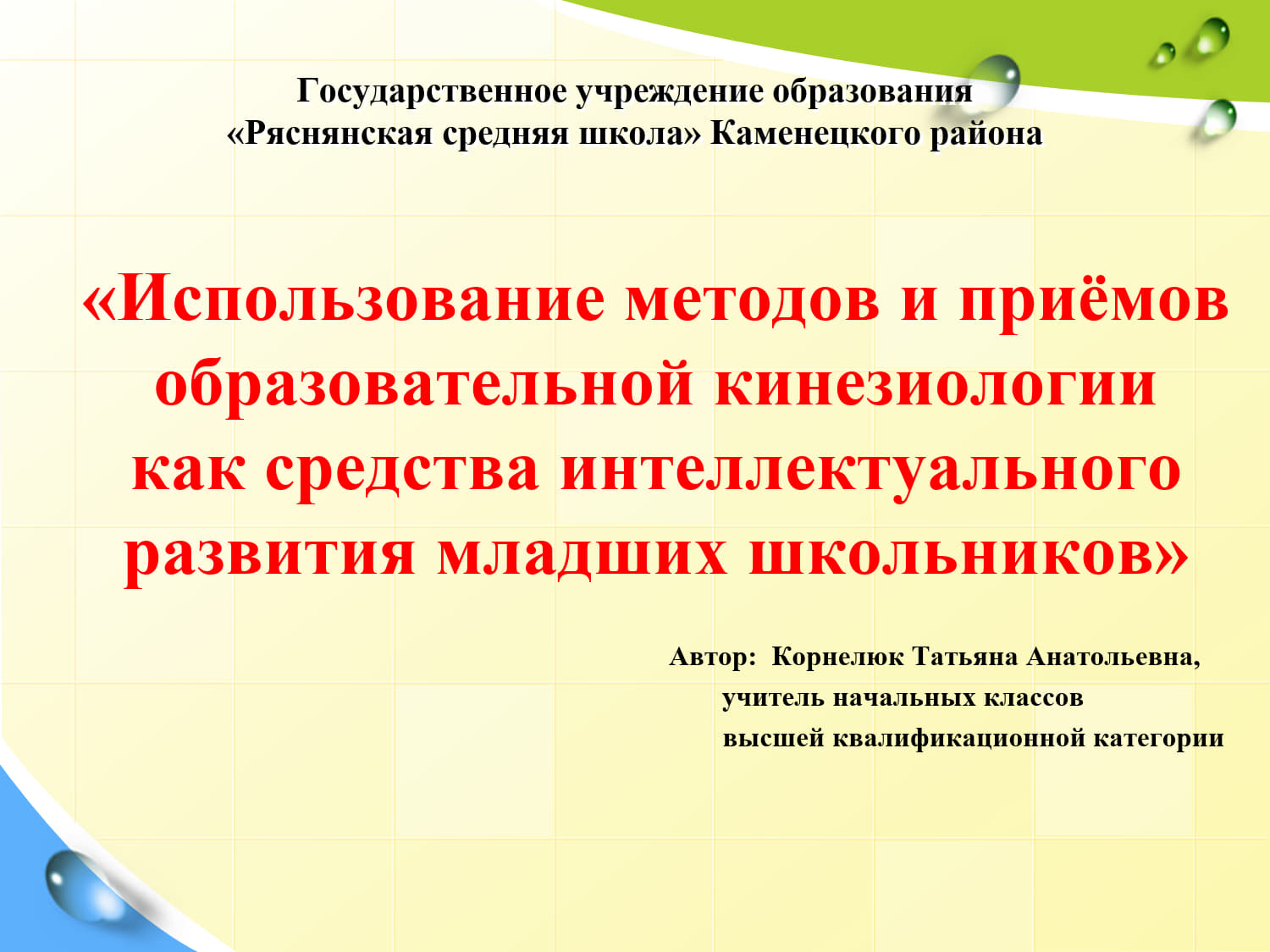 Государственное учреждение образования
«Ряснянская средняя школа» Каменецкого района

«Использование методов и приёмов образовательной кинезиологии как средства интеллектуального развития младших школьников»

Автор: Корнелюк Татьяна Анатольевна,
учитель начальных классов
высшей квалификационной категории